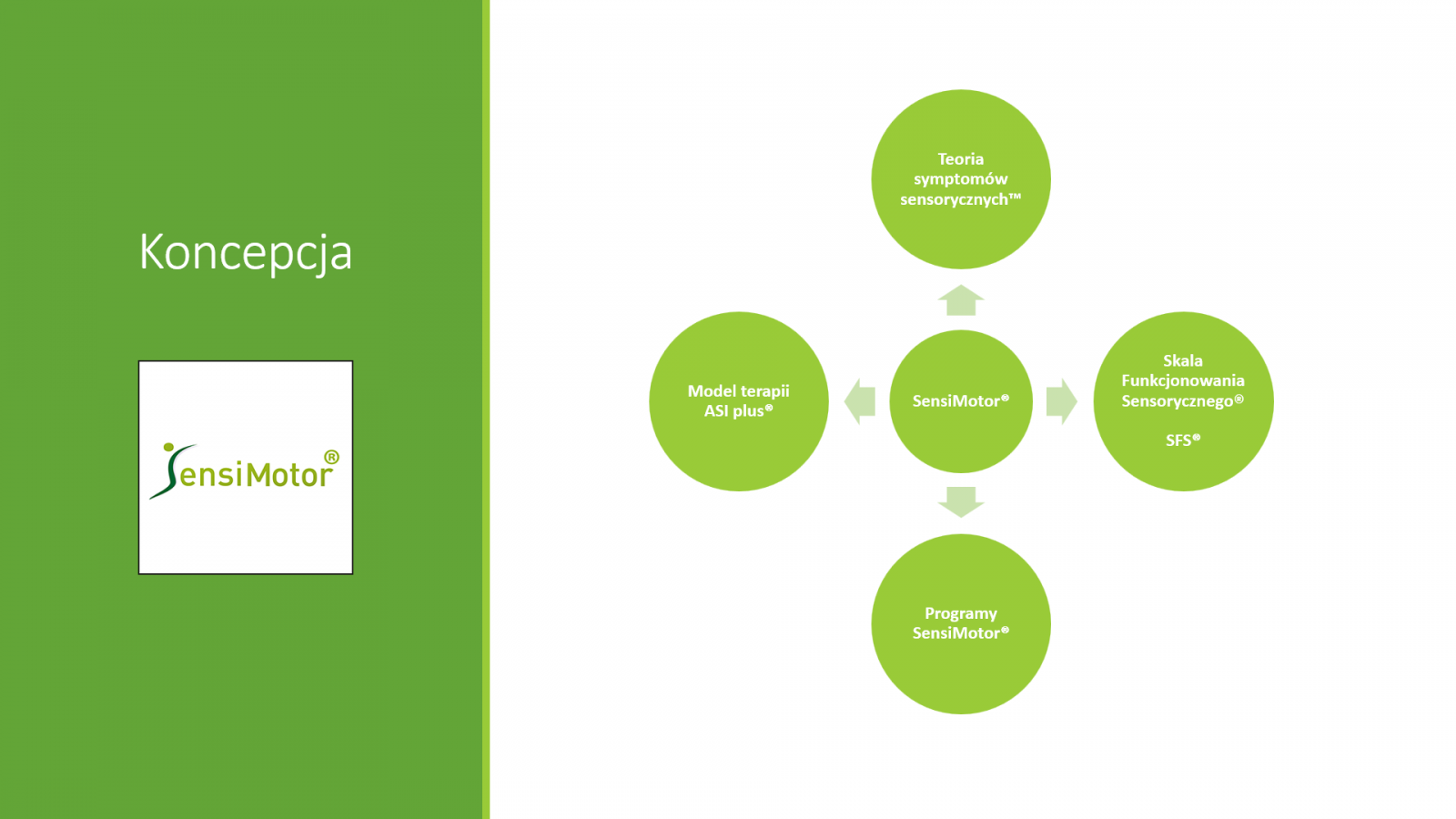 Koncepcja

SensiMotor®

Teoria symptomów sensorycznych™

Model terapii ASI plus®

SensiMotor®

Skala Funkcjonowania Sensorycznego®

SFS®

Programy SensiMotor®